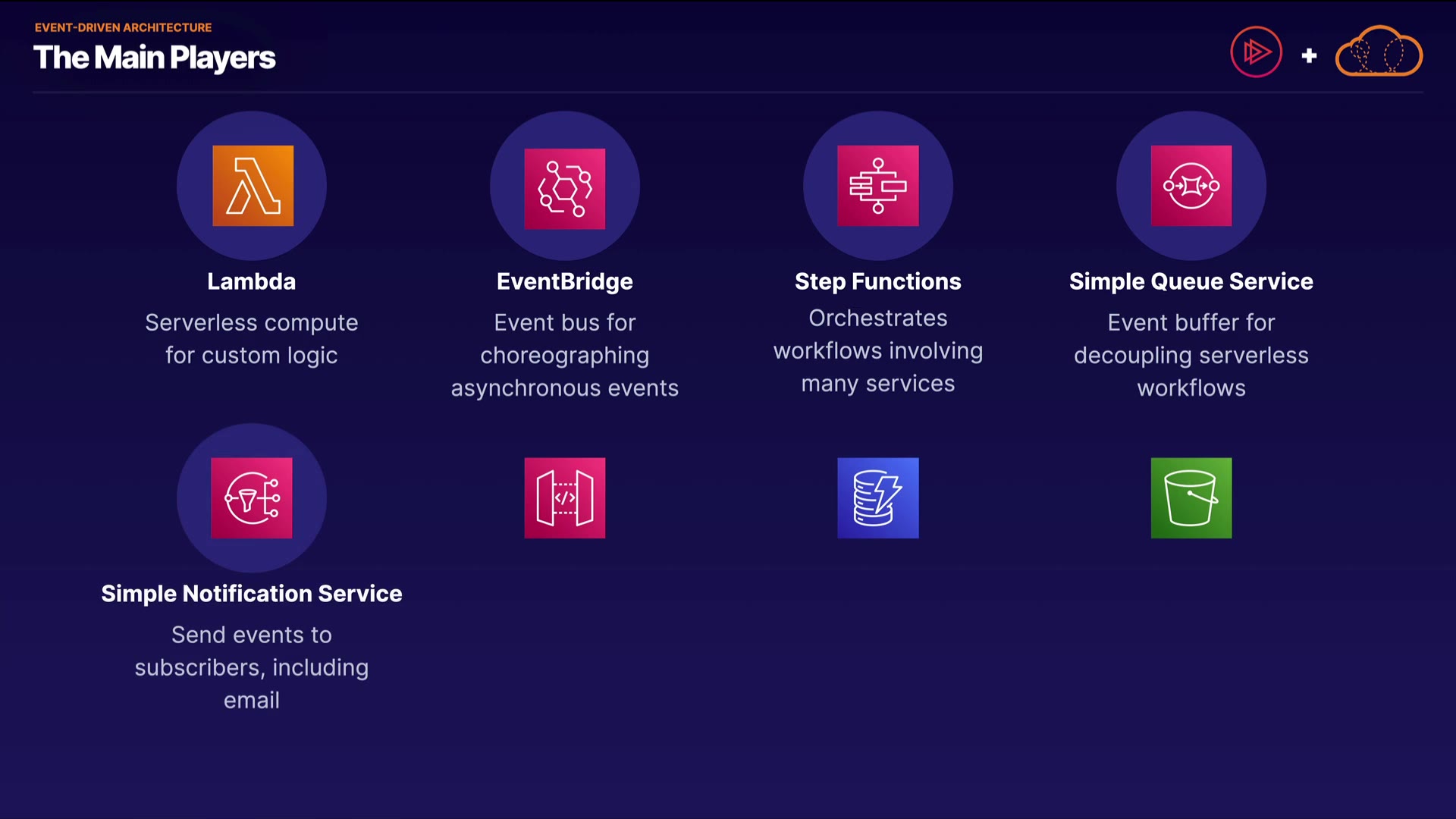 EVENT-DRIVEN ARCHITECTURE
The Main Players

+

Lambda
Serverless compute for custom logic

EventBridge
Event bus for choreographing asynchronous events

Step Functions
Orchestrates workflows involving many services

Simple Queue Service
Event buffer for decoupling serverless workflows

Simple Notification Service
Send events to subscribers, including email